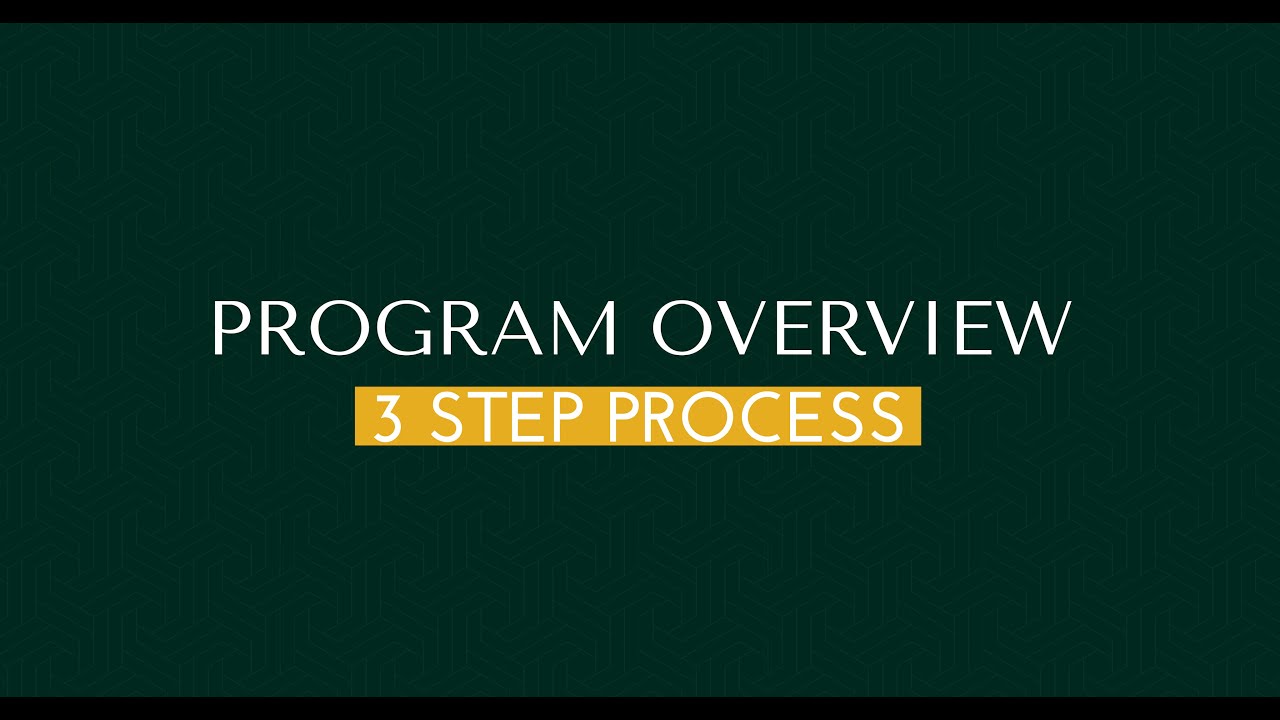 PROGRAM OVERVIEW
3 STEP PROCESS